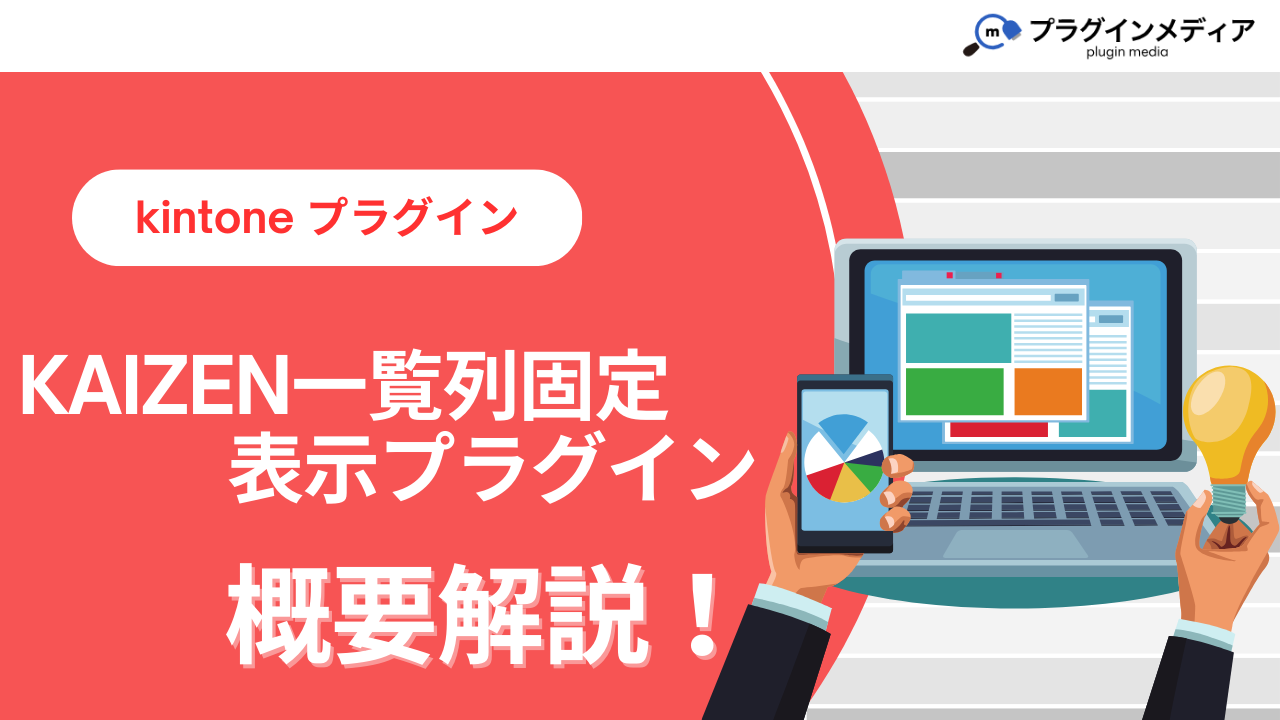 m プラグインメディア
plugin media

kintone プラグイン

KAIZEN一覧列固定
表示プラグイン

概要解説！